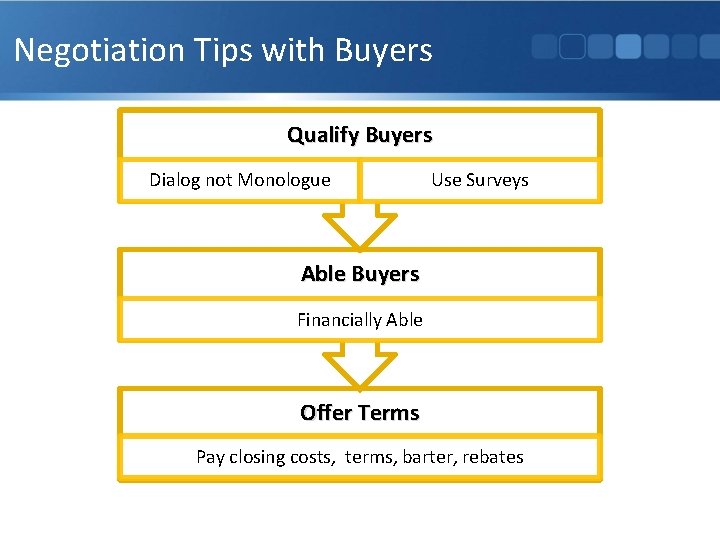 Negotiation Tips with Buyers

Qualify Buyers

Dialog not Monologue

Use Surveys

Able Buyers

Financially Able

Offer Terms

Pay closing costs, terms, barter, rebates